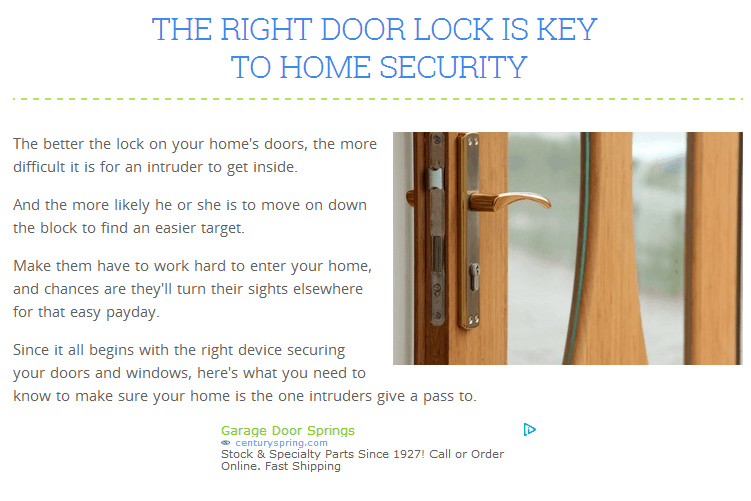 THE RIGHT DOOR LOCK IS KEY TO HOME SECURITY

The better the lock on your home's doors, the more difficult it is for an intruder to get inside.

And the more likely he or she is to move on down the block to find an easier target.

Make them have to work hard to enter your home, and chances are they'll turn their sights elsewhere for that easy payday.

Since it all begins with the right device securing your doors and windows, here's what you need to know to make sure your home is the one intruders give a pass to.

Garage Door Springs
centuryspring.com
Stock & Specialty Parts Since 1927! Call or Order Online. Fast Shipping